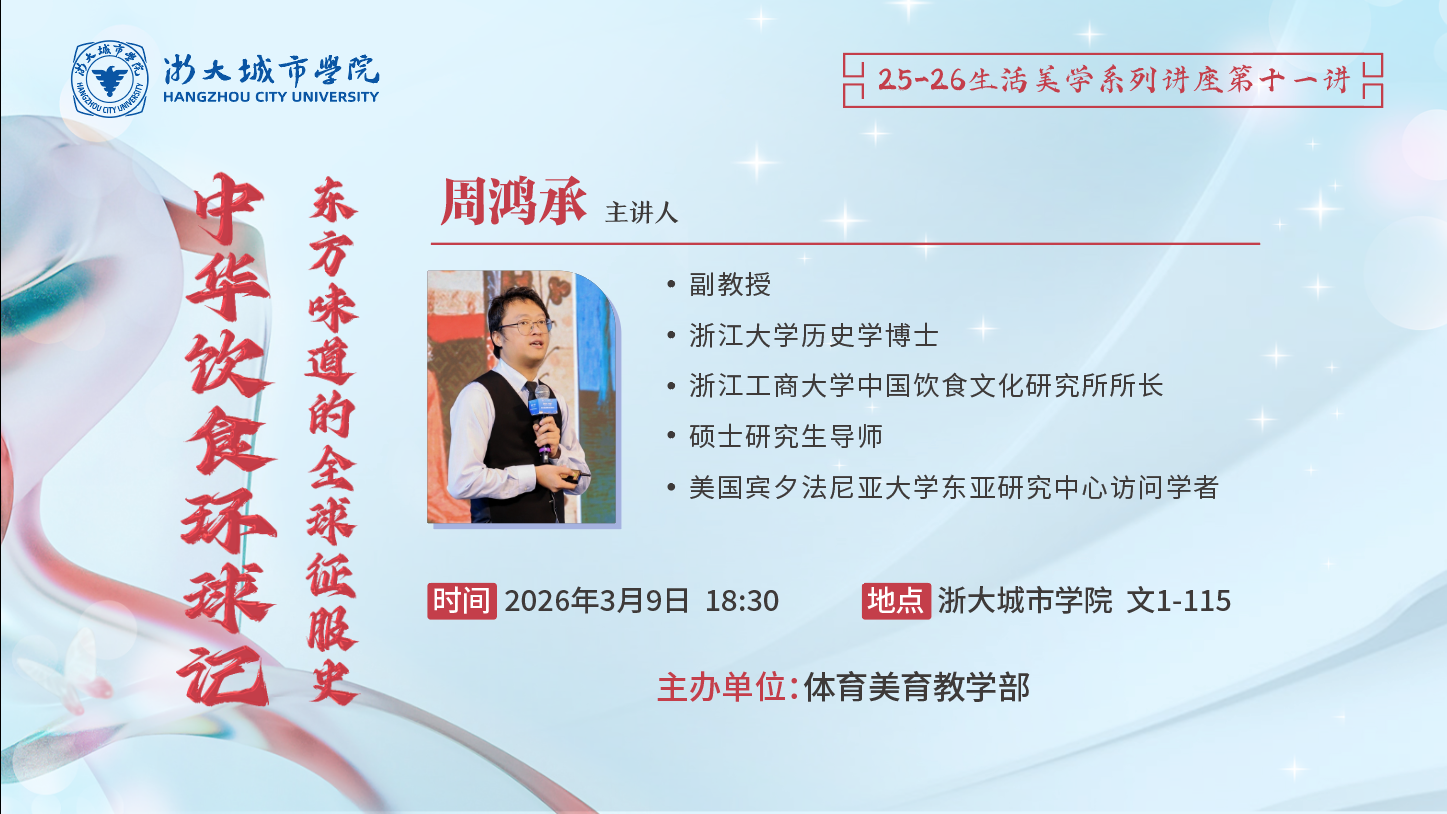 浙大城市学院
HANGZHOU CITY UNIVERSITY

25-26生活美学系列讲座第十一讲

中华饮食环球记

东方味道的全球征服史

周鸿承 主讲人

• 副教授
• 浙江大学历史学博士
• 浙江工商大学中国饮食文化研究所所长
• 硕士研究生导师
• 美国宾夕法尼亚大学东亚研究中心访问学者

时间 2026年3月9日 18:30

地点 浙大城市学院 文1-115

主办单位：体育美育教学部